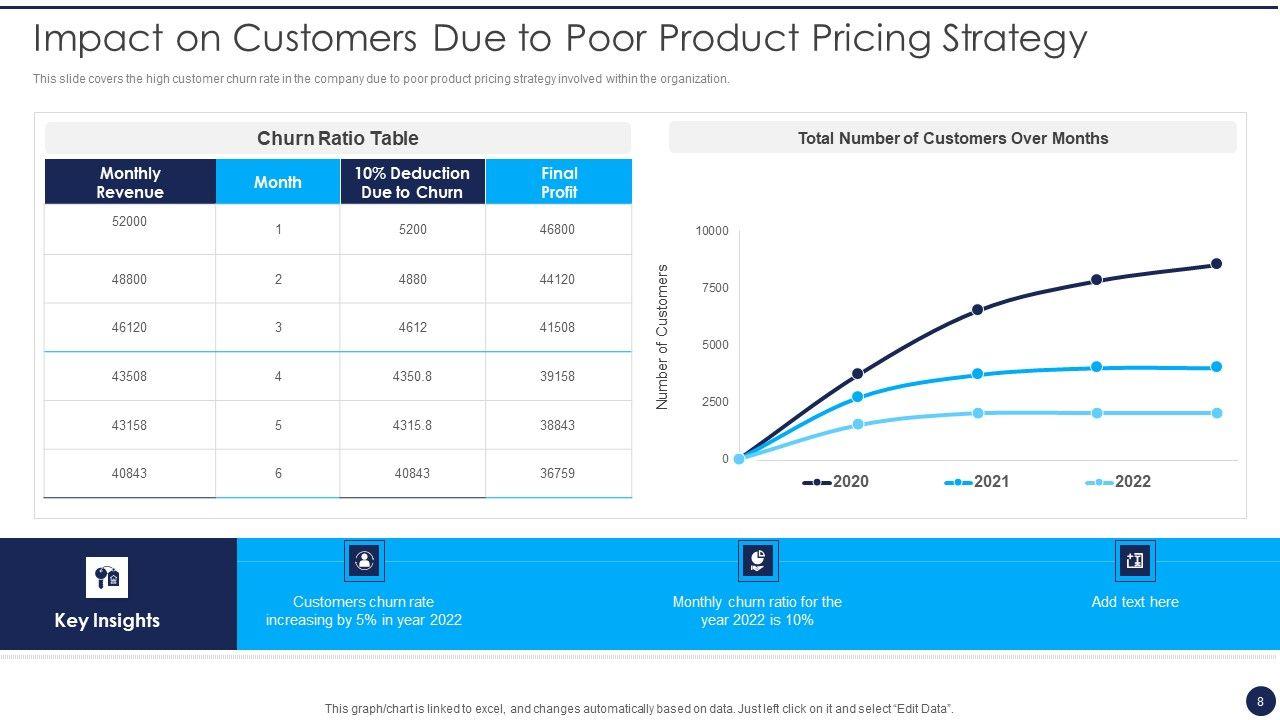 Impact on Customers Due to Poor Product Pricing Strategy

This slide covers the high customer churn rate in the company due to poor product pricing strategy involved within the organization.

Churn Ratio Table

| Monthly Revenue | Month | 10% Deduction Due to Churn | Final Profit |
|---|---|---|---|
| 52000 | 1 | 5200 | 46800 |
| 48800 | 2 | 4880 | 44120 |
| 46120 | 3 | 4612 | 41508 |
| 43508 | 4 | 4350.8 | 39158 |
| 43158 | 5 | 4315.8 | 38843 |
| 40843 | 6 | 40843 | 36759 |

Total Number of Customers Over Months

Number of Customers

10000
7500
5000
2500
0

2020 2021 2022

Key Insights

Customers churn rate increasing by 5% in year 2022

Monthly churn ratio for the year 2022 is 10%

Add text here

This graph/chart is linked to excel, and changes automatically based on data. Just left click on it and select "Edit Data".

8